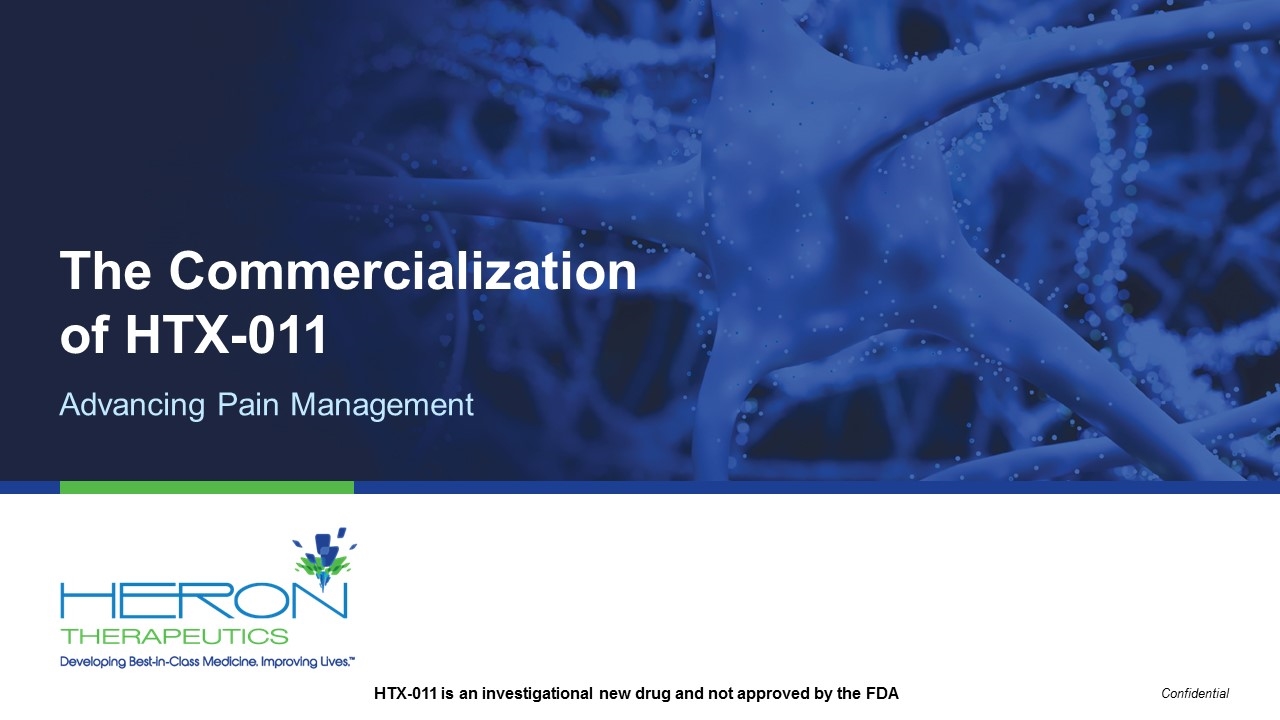 The Commercialization of HTX-011

Advancing Pain Management

HERON
THERAPEUTICS
Developing Best-in-Class Medicine. Improving Lives.™

HTX-011 is an investigational new drug and not approved by the FDA

Confidential